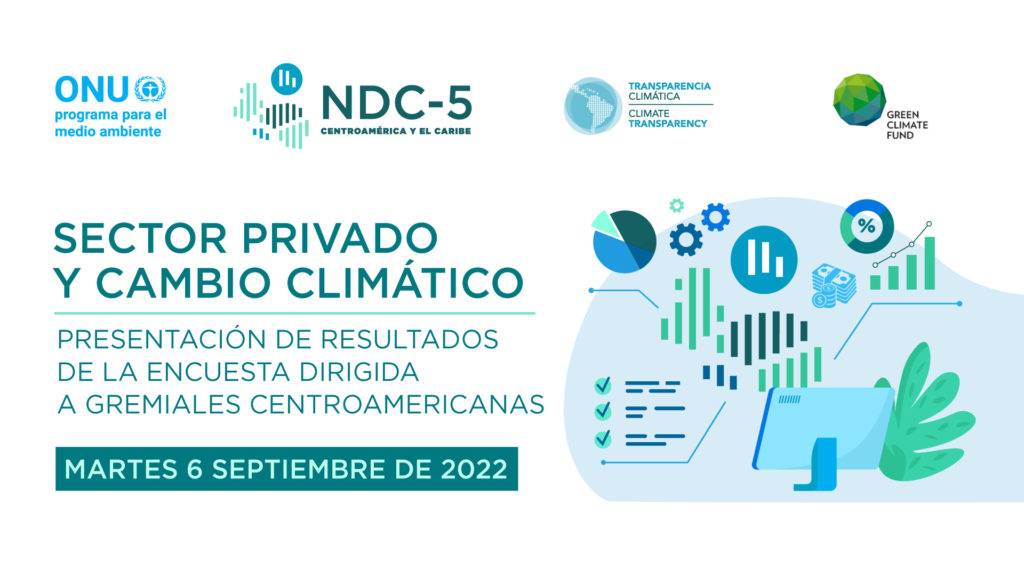 ONU
programa para el medio ambiente

NDC-5
CENTROAMÉRICA Y EL CARIBE

TRANSPARENCIA CLIMÁTICA
CLIMATE TRANSPARENCY

GREEN CLIMATE FUND

SECTOR PRIVADO Y CAMBIO CLIMÁTICO

PRESENTACIÓN DE RESULTADOS DE LA ENCUESTA DIRIGIDA A GREMIALES CENTROAMERICANAS

MARTES 6 SEPTIEMBRE DE 2022

%